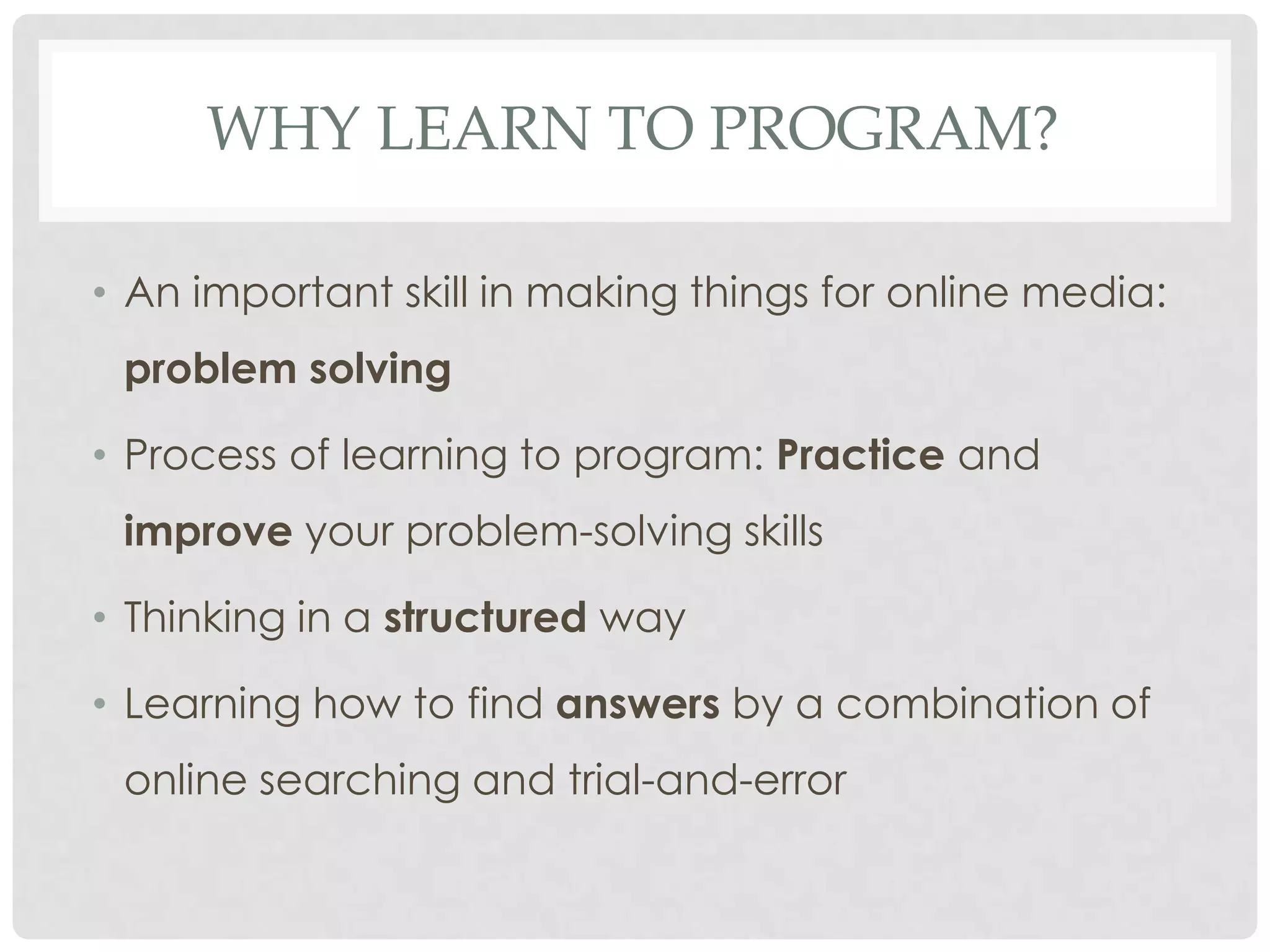 WHY LEARN TO PROGRAM?

• An important skill in making things for online media: problem solving

• Process of learning to program: Practice and improve your problem-solving skills

• Thinking in a structured way

• Learning how to find answers by a combination of online searching and trial-and-error